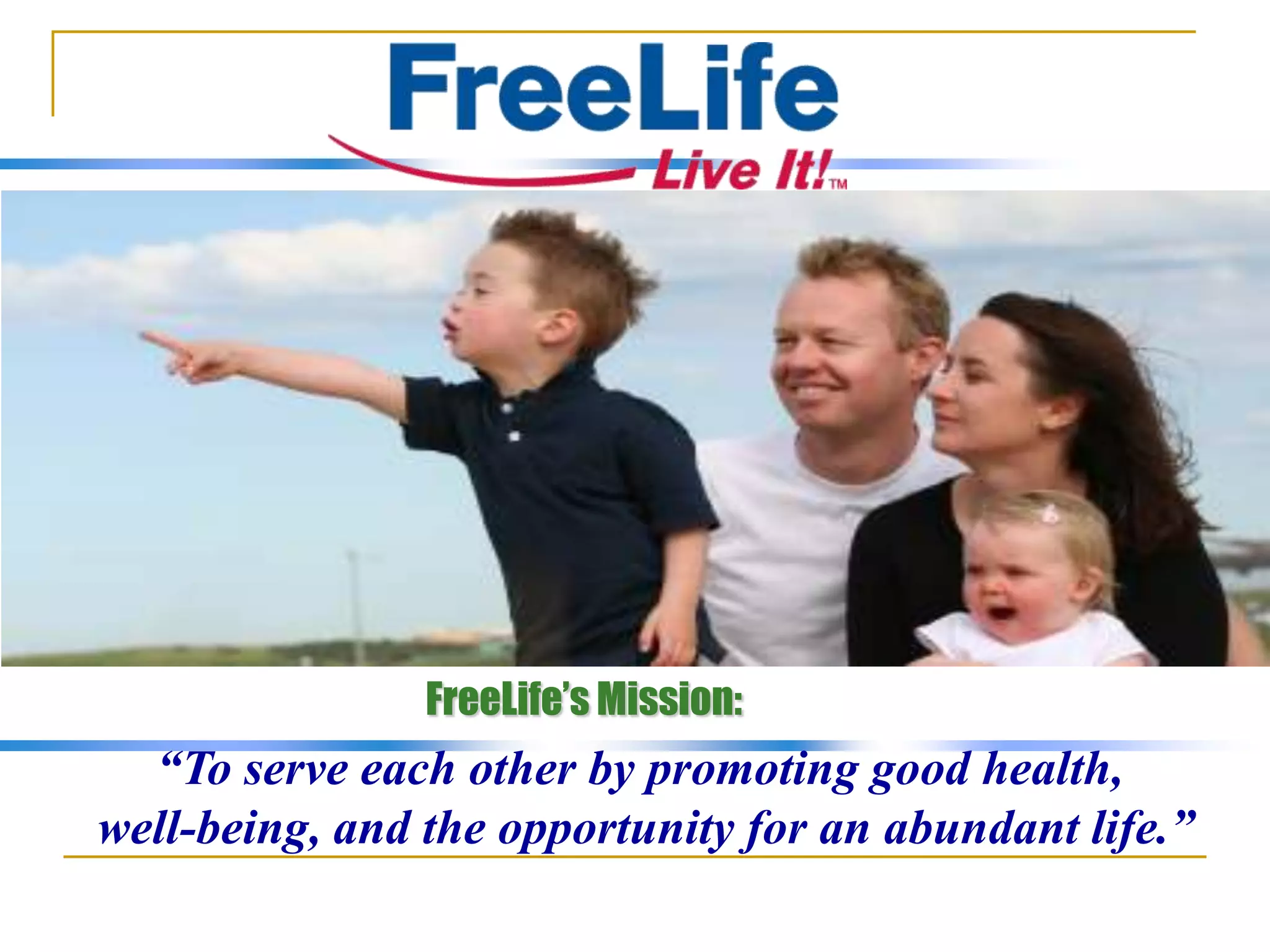 FreeLife
Live It!™

FreeLife's Mission:

"To serve each other by promoting good health, well-being, and the opportunity for an abundant life."